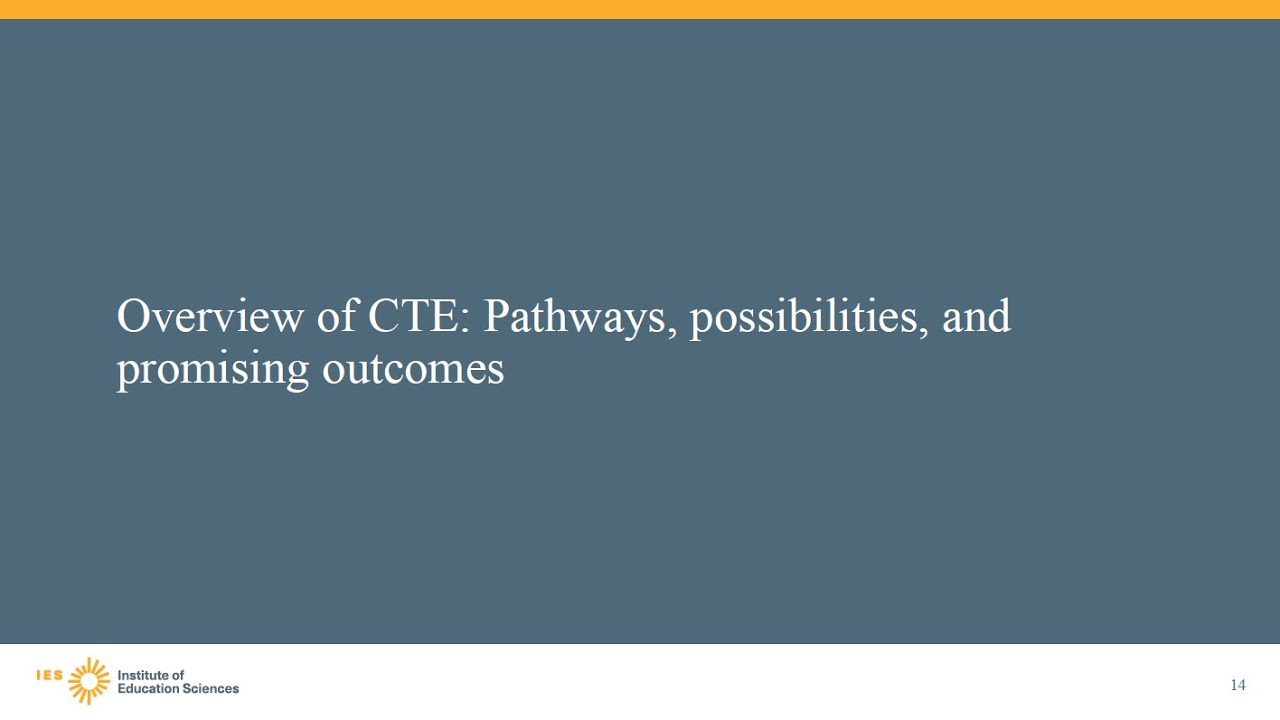 Overview of CTE: Pathways, possibilities, and promising outcomes

IES Institute of Education Sciences

14